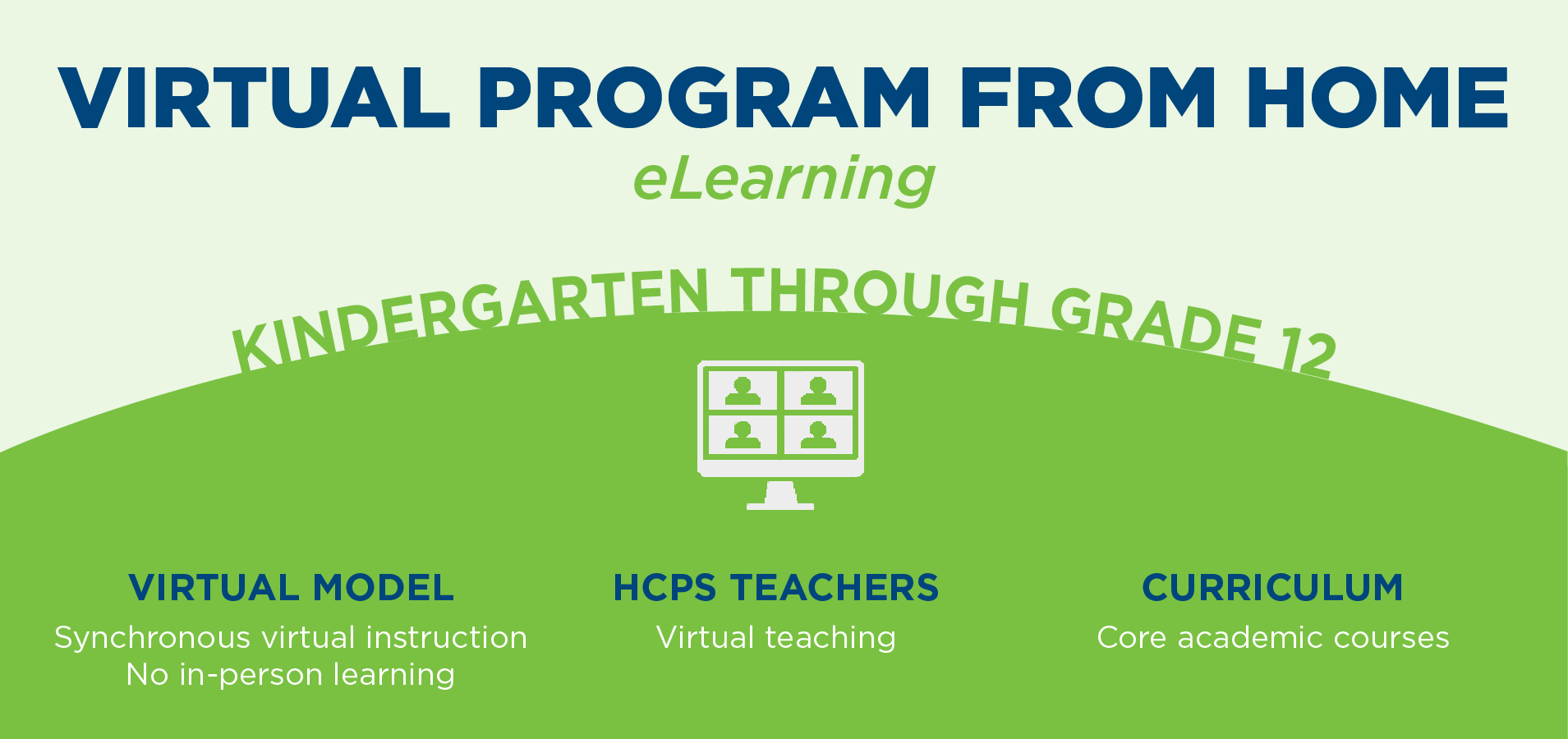 VIRTUAL PROGRAM FROM HOME

eLearning

KINDERGARTEN THROUGH GRADE 12

VIRTUAL MODEL

Synchronous virtual instruction
No in-person learning

HCPS TEACHERS

Virtual teaching

CURRICULUM

Core academic courses